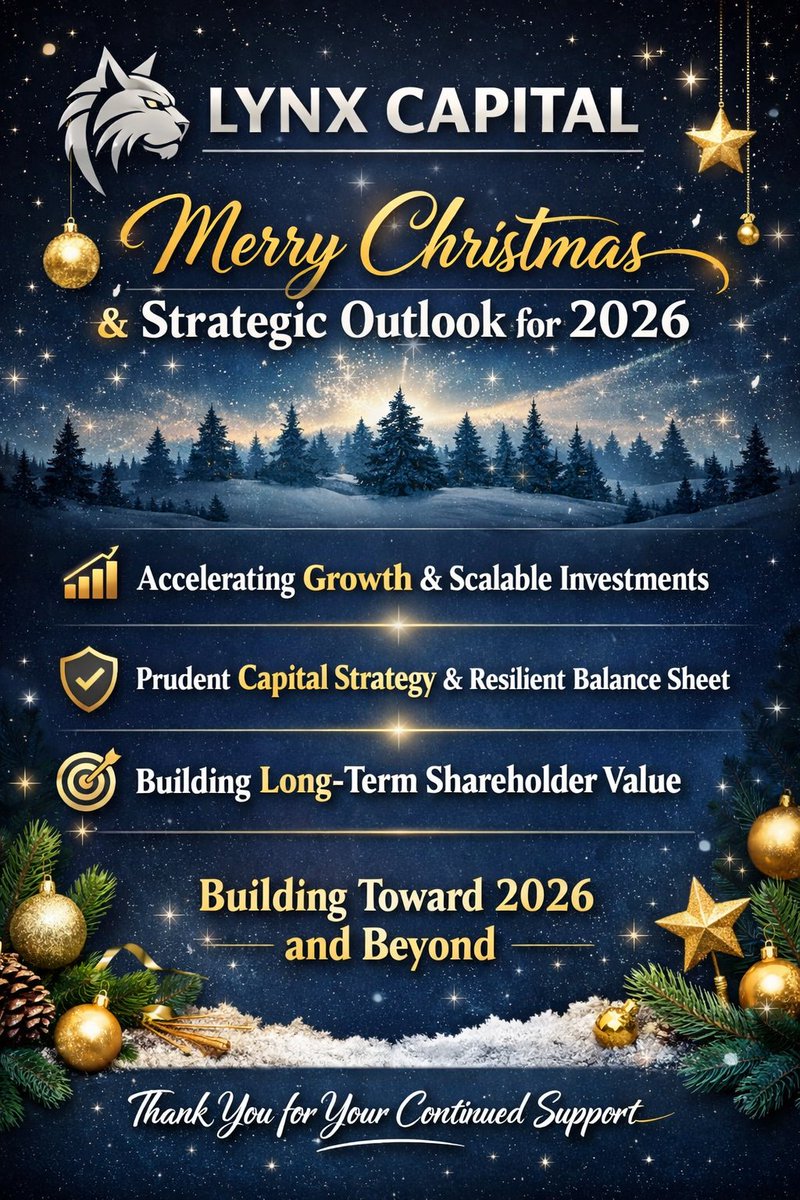 LYNX CAPITAL

Merry Christmas

& Strategic Outlook for 2026

Accelerating Growth & Scalable Investments

Prudent Capital Strategy & Resilient Balance Sheet

Building Long-Term Shareholder Value

Building Toward 2026 and Beyond

Thank You for Your Continued Support